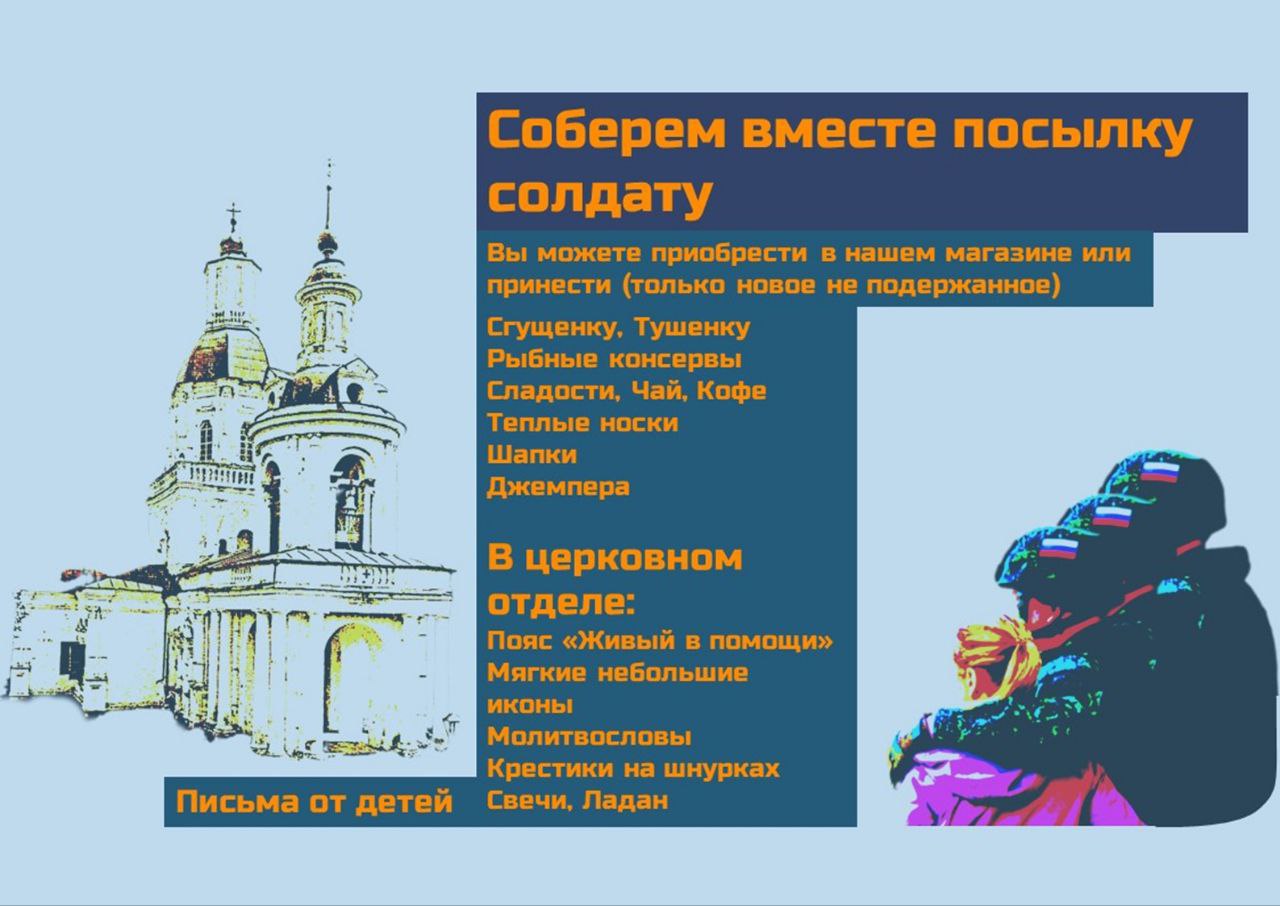 Соберем вместе посылку солдату

Вы можете приобрести в нашем магазине или принести (только новое не подержанное)

Сгущенку, Тушенку
Рыбные консервы
Сладости, Чай, Кофе
Теплые носки
Шапки
Джемпера

В церковном отделе:

Пояс «Живый в помощи»
Мягкие небольшие иконы
Молитвословы
Крестики на шнурках
Свечи, Ладан

Письма от детей